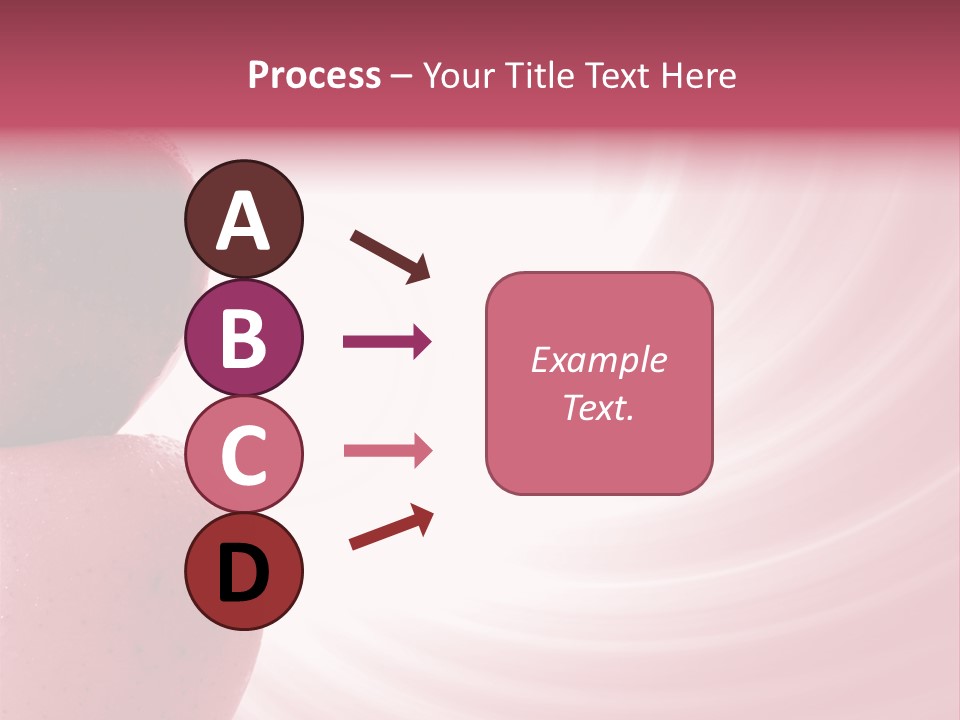 Process – Your Title Text Here

A

B

C

D

Example Text.